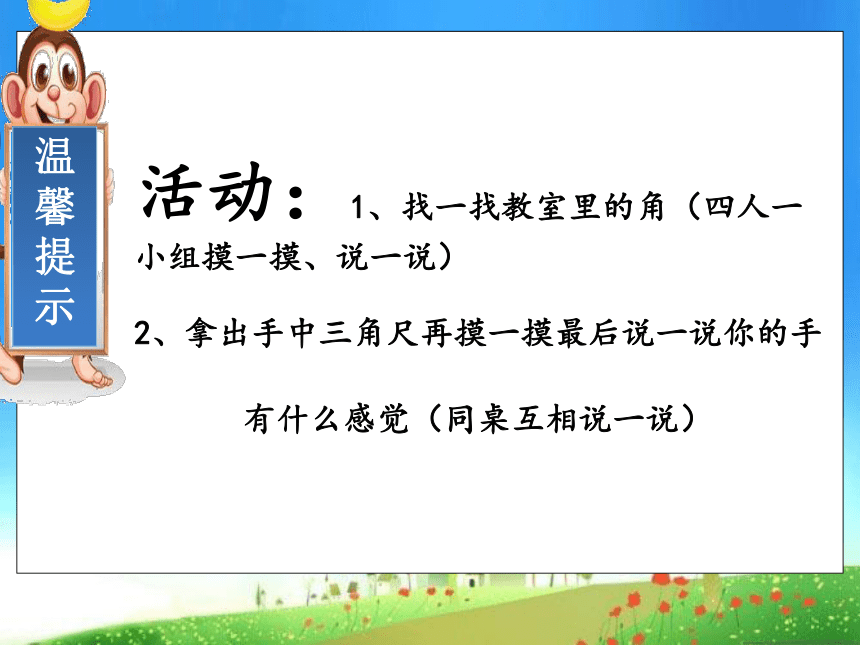 温馨提示

活动：1、找一找教室里的角（四人一小组摸一摸、说一说）

2、拿出手中三角尺再摸一摸最后说一说你的手有什么感觉（同桌互相说一说）